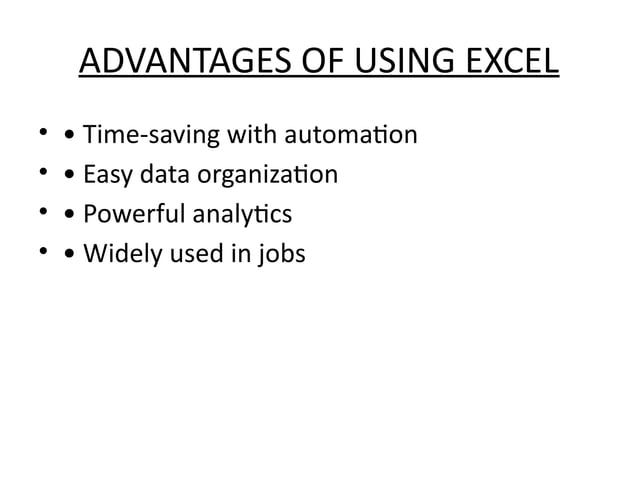 ADVANTAGES OF USING EXCEL

• • Time-saving with automation
• • Easy data organization
• • Powerful analytics
• • Widely used in jobs